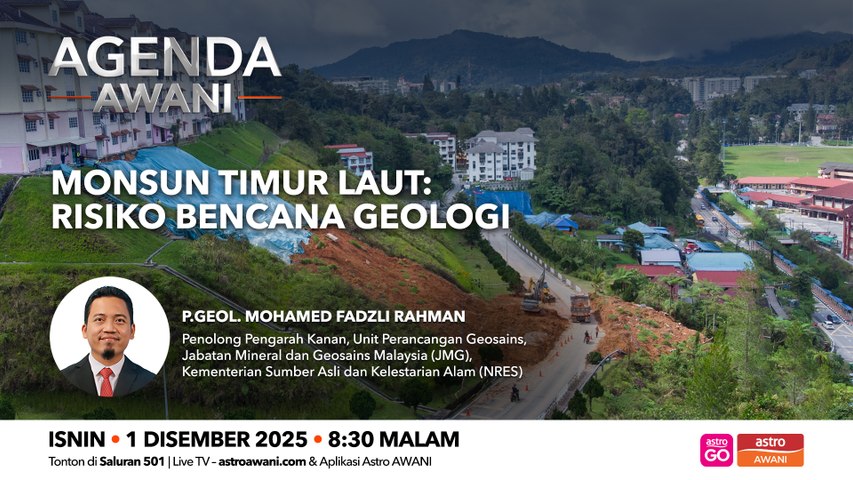 AGENDA AWANI

MONSUN TIMUR LAUT: RISIKO BENCANA GEOLOGI

P.GEOL. MOHAMED FADZLI RAHMAN

Penolong Pengarah Kanan, Unit Perancangan Geosains, Jabatan Mineral dan Geosains Malaysia (JMG), Kementerian Sumber Asli dan Kelestarian Alam (NRES)

ISNIN • 1 DISEMBER 2025 • 8:30 MALAM

Tonton di Saluran 501 | Live TV – astroawani.com & Aplikasi Astro AWANI

astro GO

astro AWANI